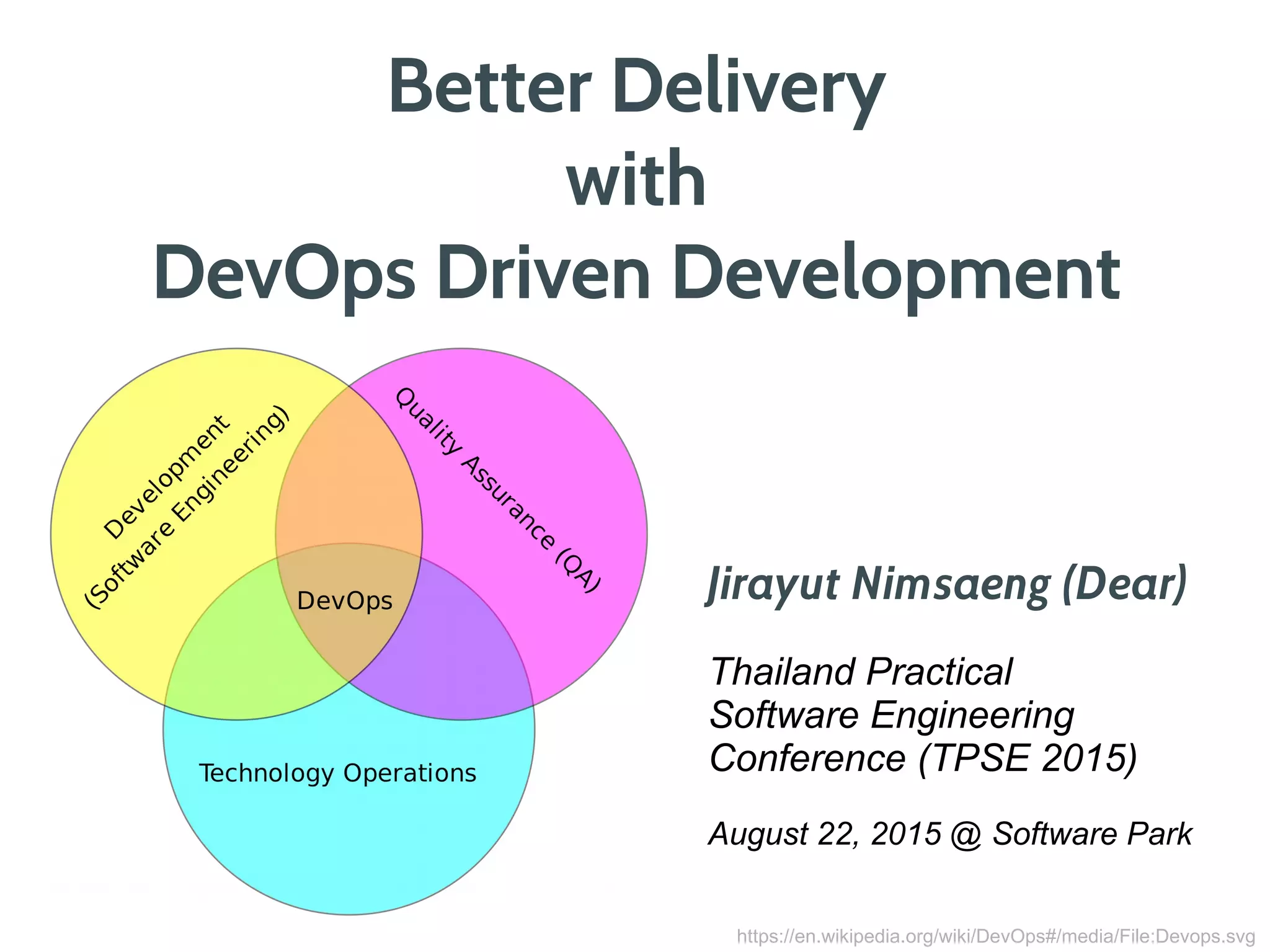 Better Delivery
with
DevOps Driven Development

Development
(Software Engineering)

Quality Assurance (QA)

DevOps

Technology Operations

Jirayut Nimsaeng (Dear)

Thailand Practical Software Engineering Conference (TPSE 2015)

August 22, 2015 @ Software Park

https://en.wikipedia.org/wiki/DevOps#/media/File:Devops.svg